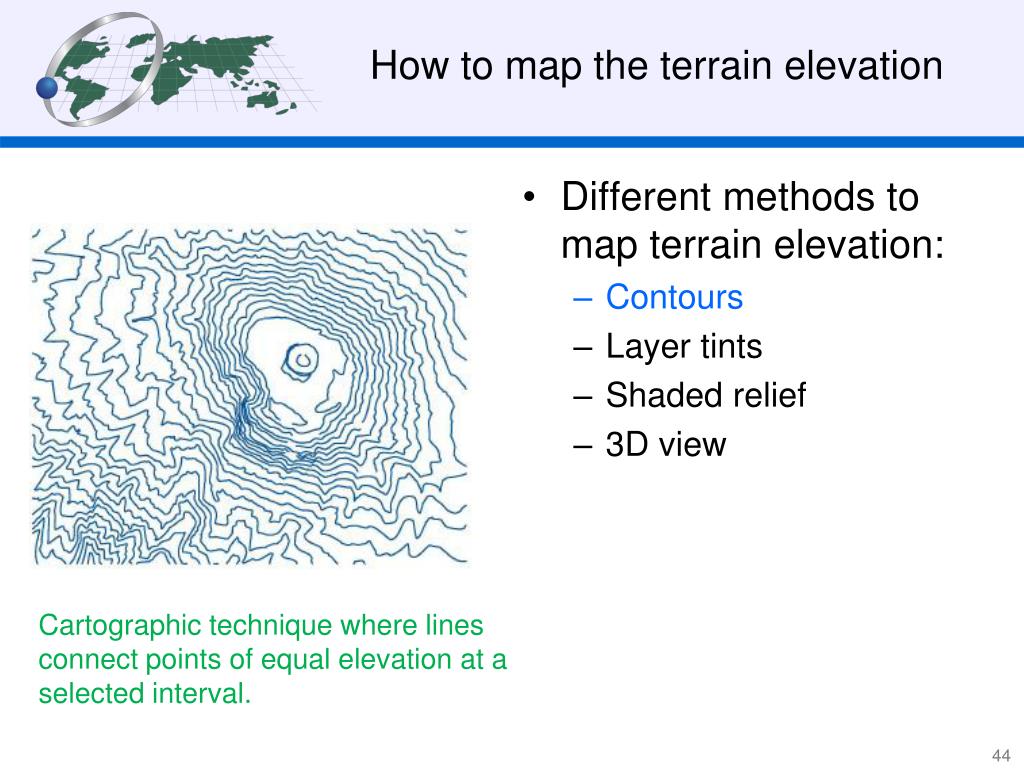 How to map the terrain elevation

• Different methods to map terrain elevation:
– Contours
– Layer tints
– Shaded relief
– 3D view

Cartographic technique where lines connect points of equal elevation at a selected interval.

44